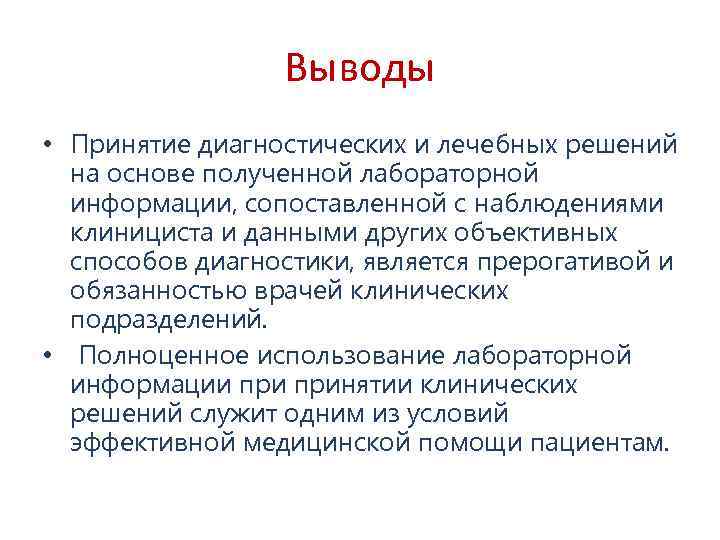 Выводы

• Принятие диагностических и лечебных решений на основе полученной лабораторной информации, сопоставленной с наблюдениями клинициста и данными других объективных способов диагностики, является прерогативой и обязанностью врачей клинических подразделений.

• Полноценное использование лабораторной информации при принятии клинических решений служит одним из условий эффективной медицинской помощи пациентам.